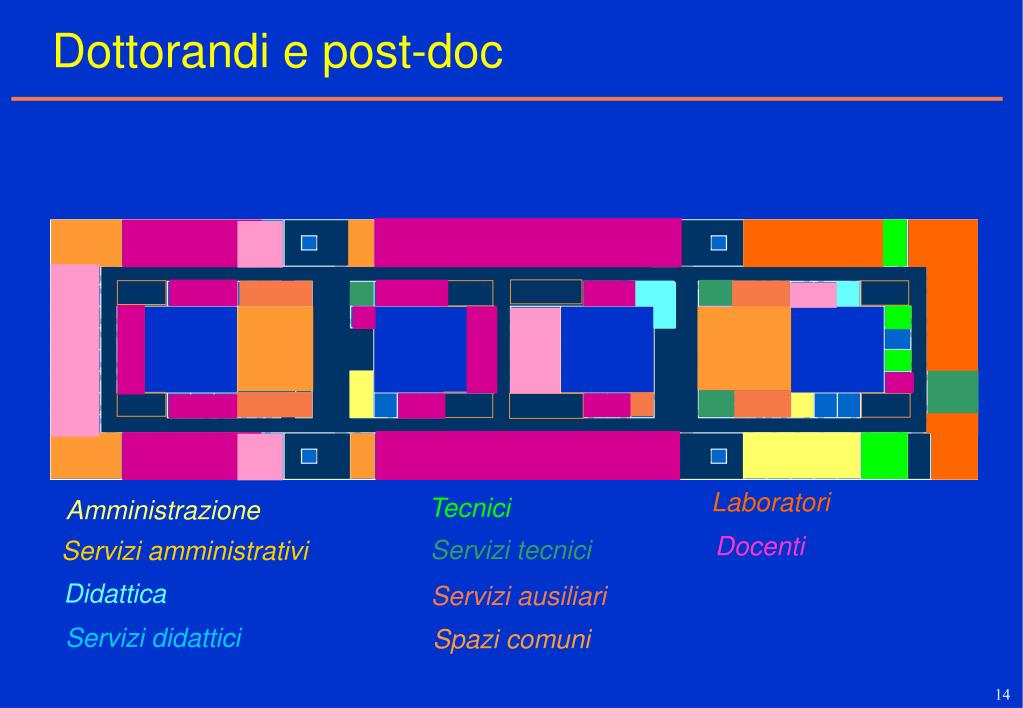 Dottorandi e post-doc

Amministrazione
Servizi amministrativi
Didattica
Servizi didattici

Tecnici
Servizi tecnici
Servizi ausiliari
Spazi comuni

Laboratori
Docenti

14